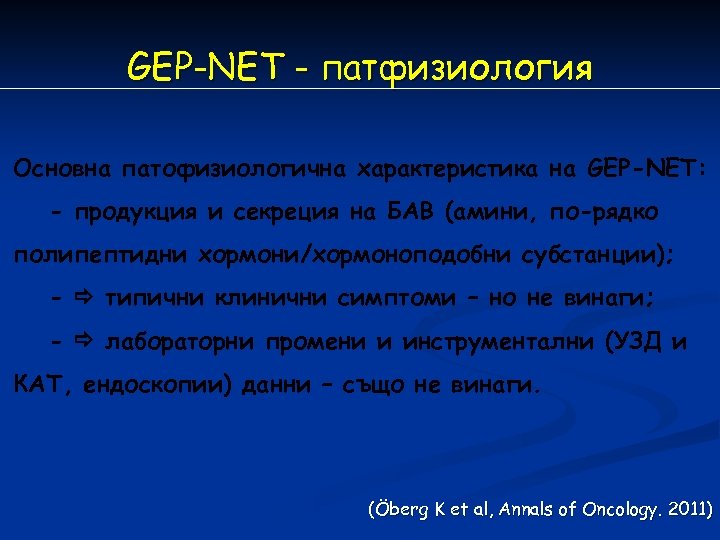 GEP-NET - патфизиология

Основна патофизиологична характеристика на GEP-NET:

- продукция и секреция на БАВ (амини, по-рядко полипептидни хормони/хормоноподобни субстанции);

- ⇨ типични клинични симптоми – но не винаги;

- ⇨ лабораторни промени и инструментални (УЗД и КАТ, ендоскопии) данни – също не винаги.

(Öberg K et al, Annals of Oncology. 2011)